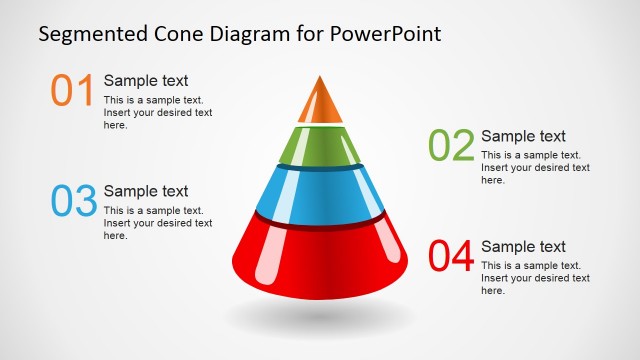 Segmented Cone Diagram for PowerPoint

01 Sample text
This is a sample text. Insert your desired text here.

03 Sample text
This is a sample text. Insert your desired text here.

02 Sample text
This is a sample text. Insert your desired text here.

04 Sample text
This is a sample text. Insert your desired text here.